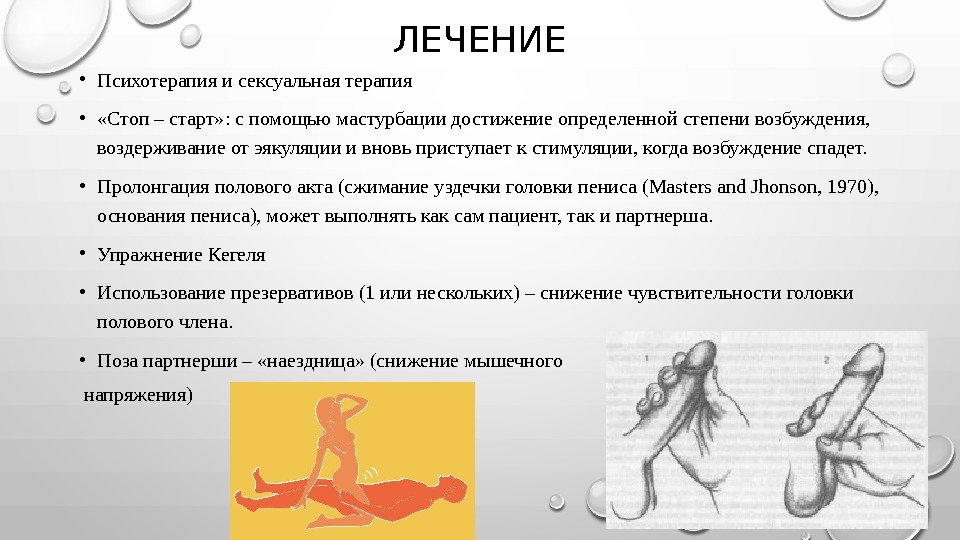 ЛЕЧЕНИЕ

• Психотерапия и сексуальная терапия

• «Стоп – старт»: с помощью мастурбации достижение определенной степени возбуждения, воздерживание от эякуляции и вновь приступает к стимуляции, когда возбуждение спадет.

• Пролонгация полового акта (сжимание уздечки головки пениса (Masters and Jhonson, 1970), основания пениса), может выполнять как сам пациент, так и партнерша.

• Упражнение Кегеля

• Использование презервативов (1 или нескольких) – снижение чувствительности головки полового члена.

• Поза партнерши – «наездница» (снижение мышечного напряжения)

1

2